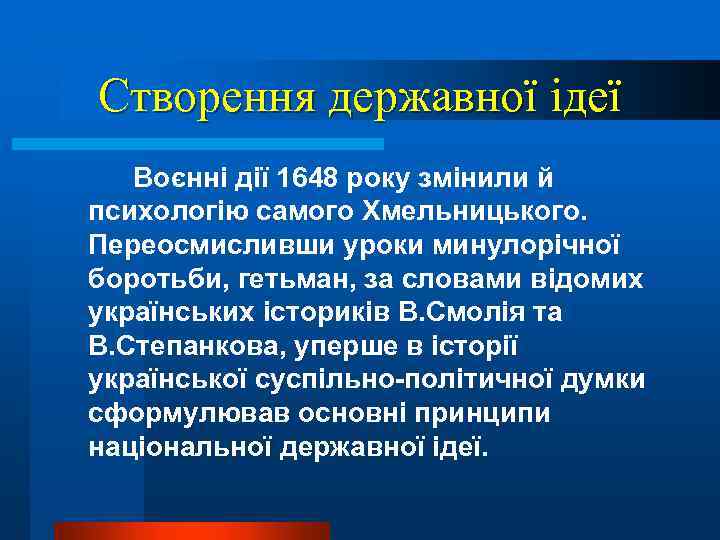 Створення державної ідеї

Воєнні дії 1648 року змінили й психологію самого Хмельницького. Переосмисливши уроки минулорічної боротьби, гетьман, за словами відомих українських істориків В.Смолія та В.Степанкова, уперше в історії української суспільно-політичної думки сформулював основні принципи національної державної ідеї.